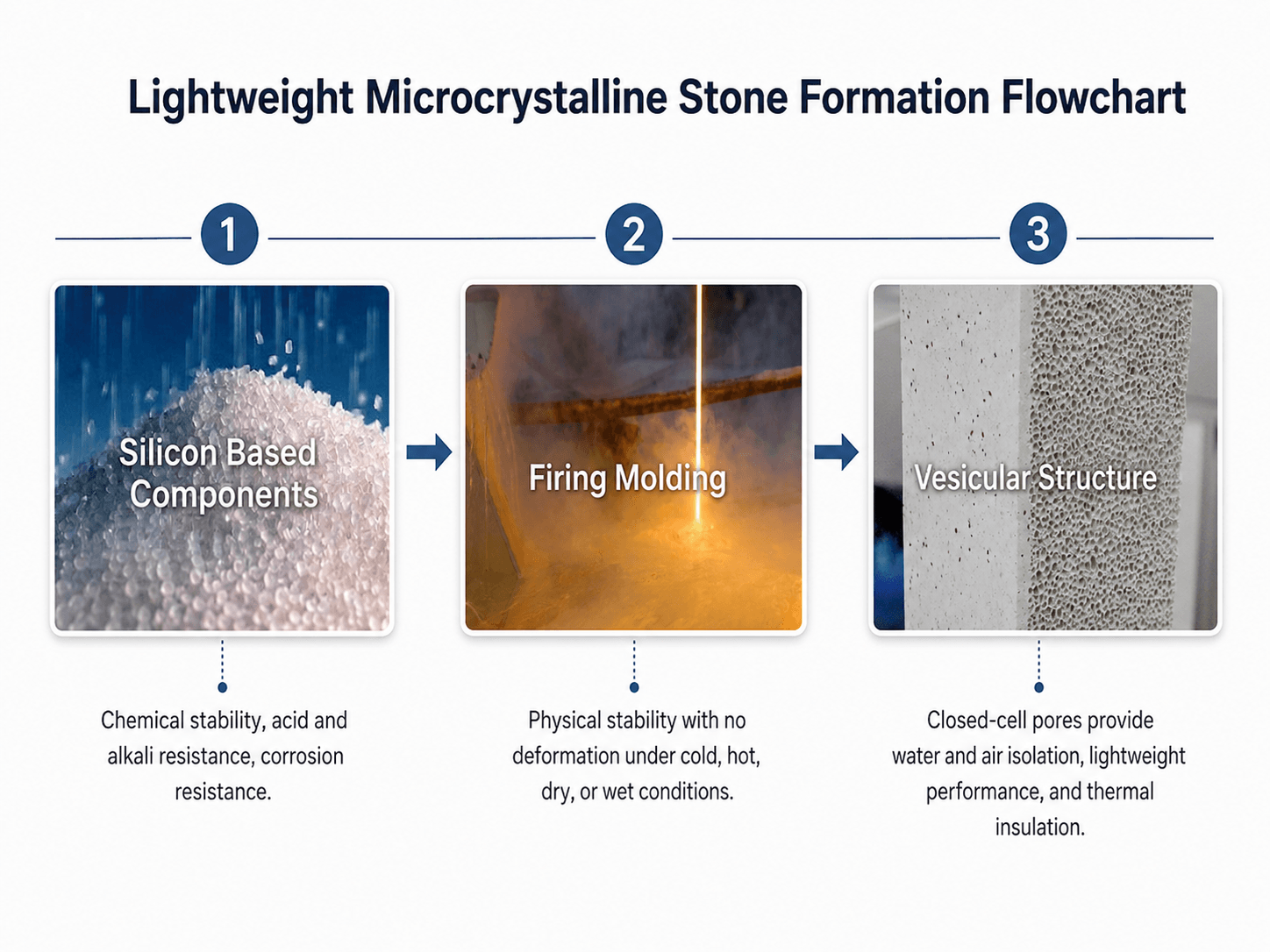 Lightweight Microcrystalline Stone Formation Flowchart

1

Silicon Based Components

Chemical stability, acid and alkali resistance, corrosion resistance.

2

Firing Molding

Physical stability with no deformation under cold, hot, dry, or wet conditions.

3

Vesicular Structure

Closed-cell pores provide water and air isolation, lightweight performance, and thermal insulation.